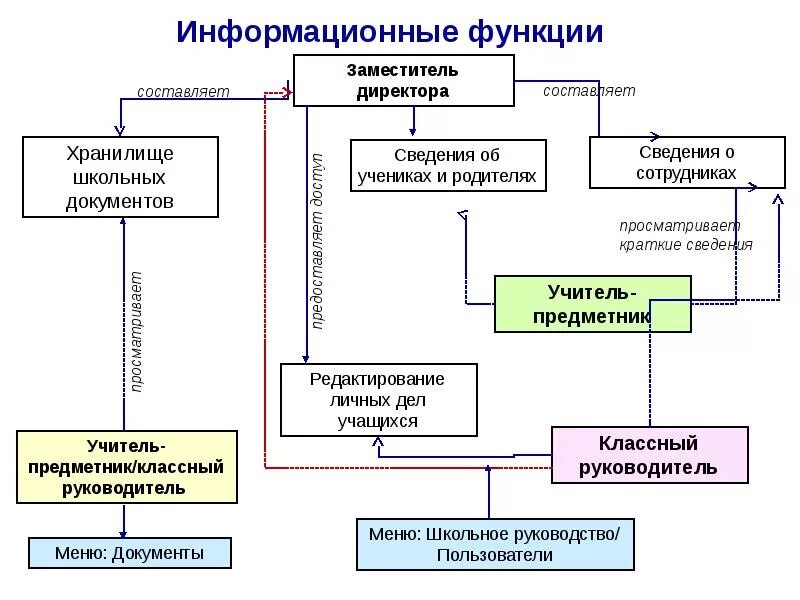 Информационные функции

Заместитель директора

составляет

составляет

Хранилище школьных документов

Сведения об учениках и родителях

Сведения о сотрудниках

предоставляет доступ

просматривает краткие сведения

просматривает

Учитель-предметник

Редактирование личных дел учащихся

Учитель-предметник/классный руководитель

Классный руководитель

Меню: Документы

Меню: Школьное руководство/ Пользователи